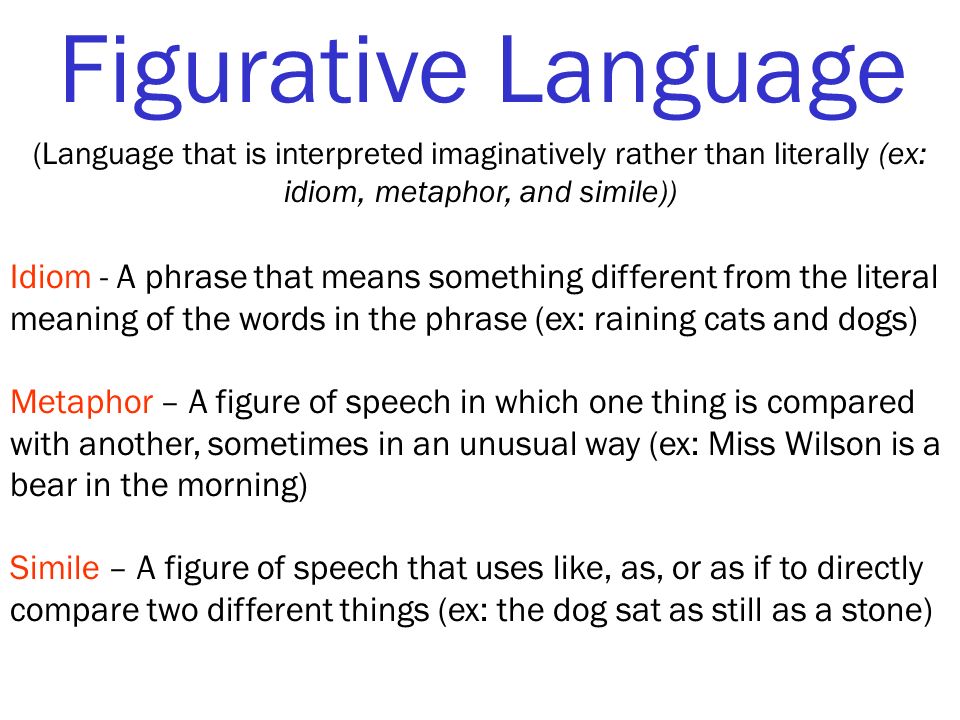 Figurative Language

(Language that is interpreted imaginatively rather than literally (ex: idiom, metaphor, and simile))

Idiom - A phrase that means something different from the literal meaning of the words in the phrase (ex: raining cats and dogs)

Metaphor – A figure of speech in which one thing is compared with another, sometimes in an unusual way (ex: Miss Wilson is a bear in the morning)

Simile – A figure of speech that uses like, as, or as if to directly compare two different things (ex: the dog sat as still as a stone)